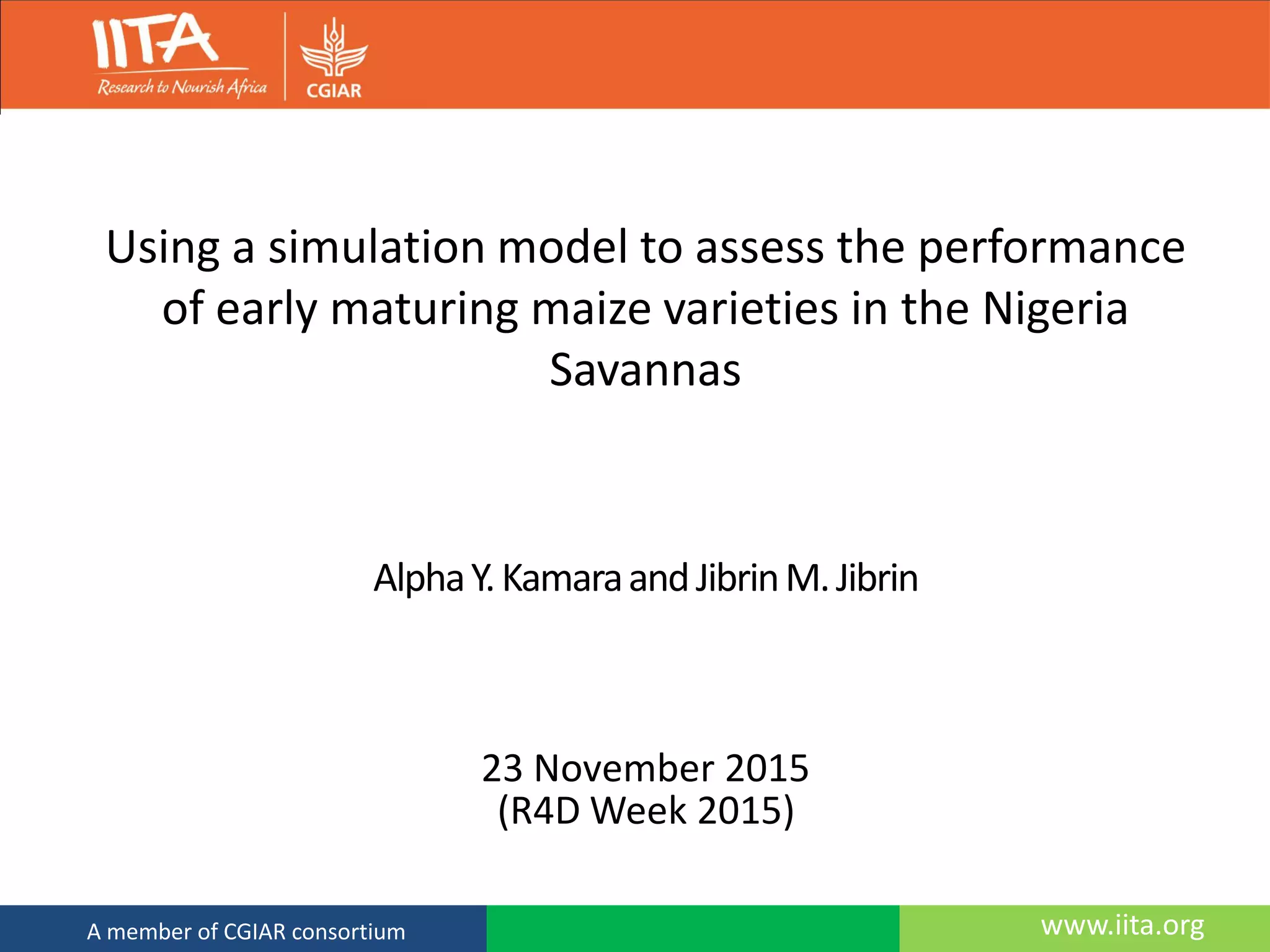 IITA
Research to Nourish Africa
CGIAR

Using a simulation model to assess the performance of early maturing maize varieties in the Nigeria Savannas

Alpha Y. Kamara and Jibrin M. Jibrin

23 November 2015
(R4D Week 2015)

A member of CGIAR consortium
www.iita.org